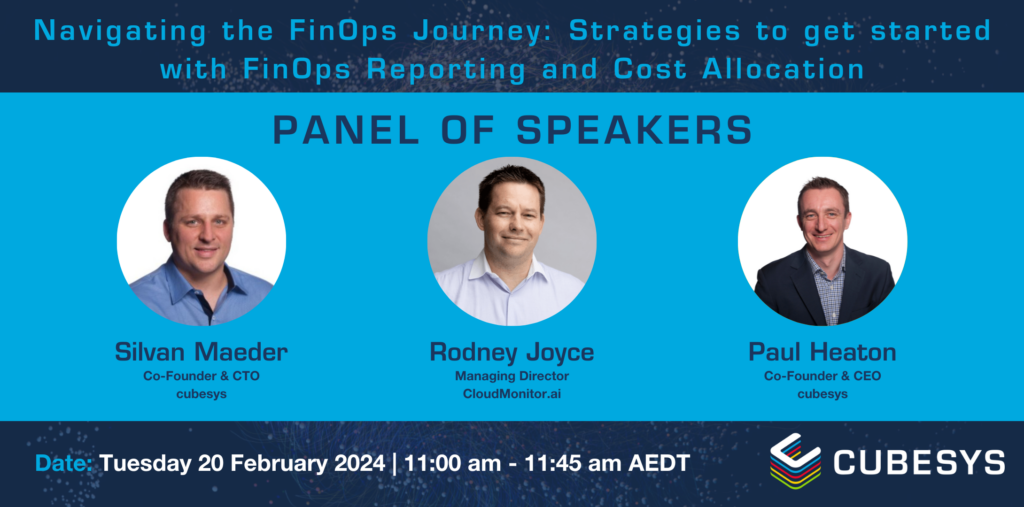 Navigating the FinOps Journey: Strategies to get started with FinOps Reporting and Cost Allocation

PANEL OF SPEAKERS

Silvan Maeder
Co-Founder & CTO
cubesys

Rodney Joyce
Managing Director
CloudMonitor.ai

Paul Heaton
Co-Founder & CEO
cubesys

Date: Tuesday 20 February 2024 | 11:00 am - 11:45 am AEDT

CUBESYS